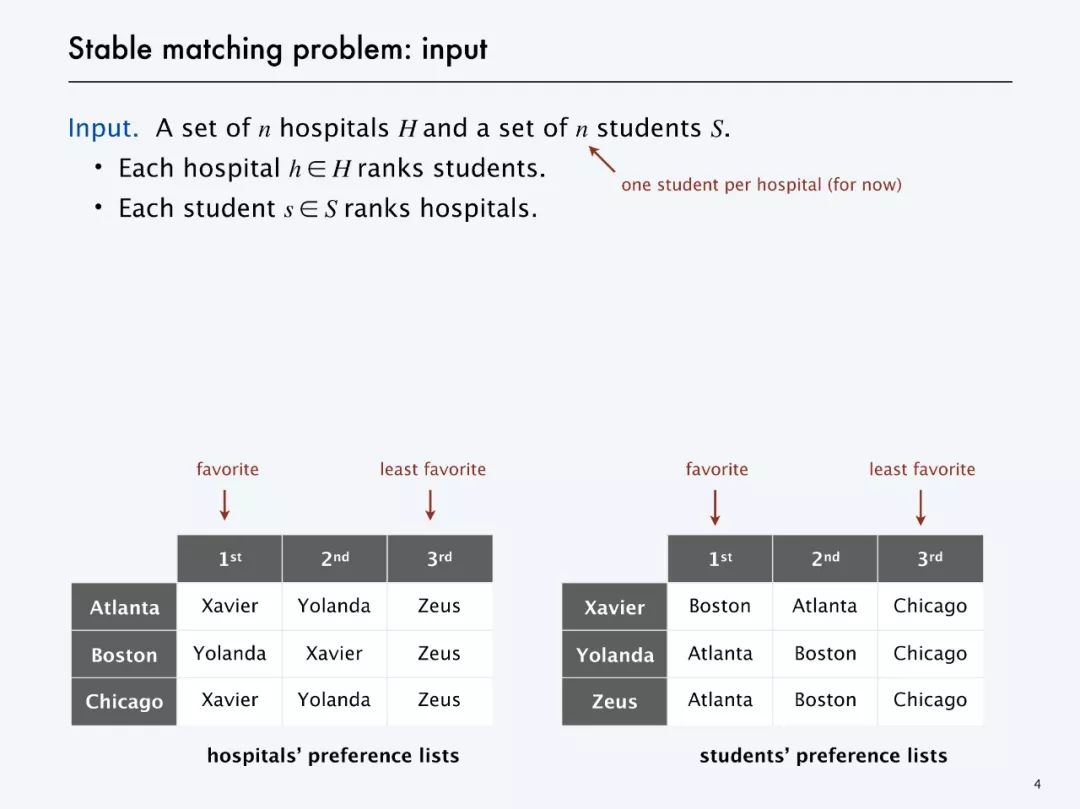 Stable matching problem: input

Input. A set of $n$ hospitals $H$ and a set of $n$ students $S$.

• Each hospital $h \in H$ ranks students.
• Each student $s \in S$ ranks hospitals.

one student per hospital (for now)

favorite    least favorite

| | 1st | 2nd | 3rd |
|---|---|---|---|
| Atlanta | Xavier | Yolanda | Zeus |
| Boston | Yolanda | Xavier | Zeus |
| Chicago | Xavier | Yolanda | Zeus |

hospitals' preference lists

favorite    least favorite

| | 1st | 2nd | 3rd |
|---|---|---|---|
| Xavier | Boston | Atlanta | Chicago |
| Yolanda | Atlanta | Boston | Chicago |
| Zeus | Atlanta | Boston | Chicago |

students' preference lists

4